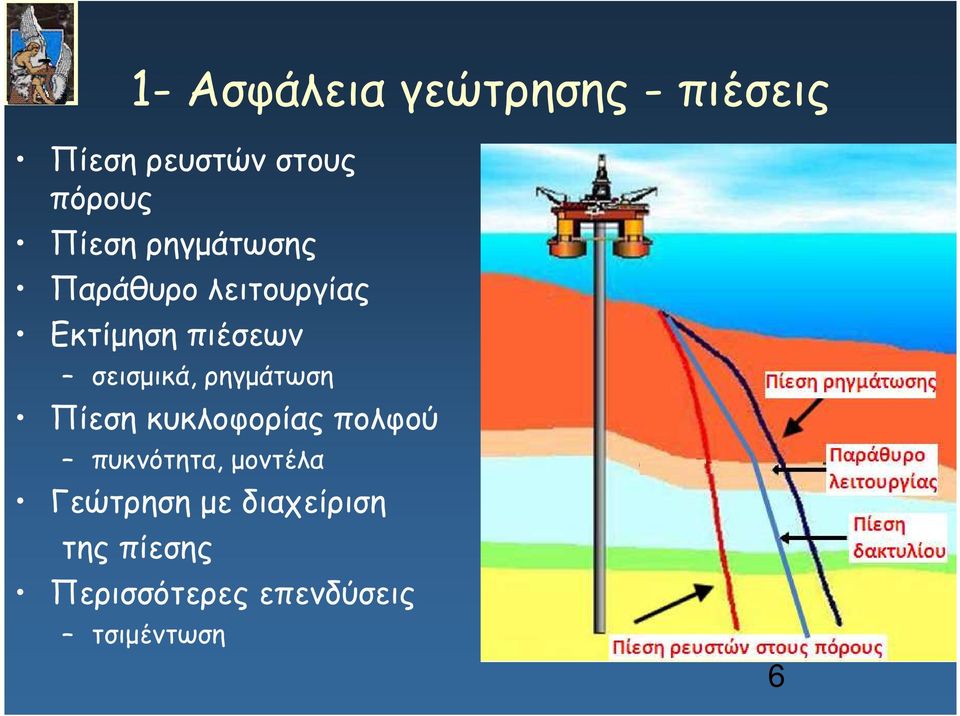 1- Ασφάλεια γεώτρησης - πιέσεις

• Πίεση ρευστών στους πόρους
• Πίεση ρηγμάτωσης
• Παράθυρο λειτουργίας
• Εκτίμηση πιέσεων
  – σεισμικά, ρηγμάτωση
• Πίεση κυκλοφορίας πολφού
  – πυκνότητα, μοντέλα
• Γεώτρηση με διαχείριση της πίεσης
• Περισσότερες επενδύσεις
  – τσιμέντωση

Πίεση ρηγμάτωσης

Παράθυρο λειτουργίας

Πίεση δακτυλίου

Πίεση ρευστών στους πόρους

6